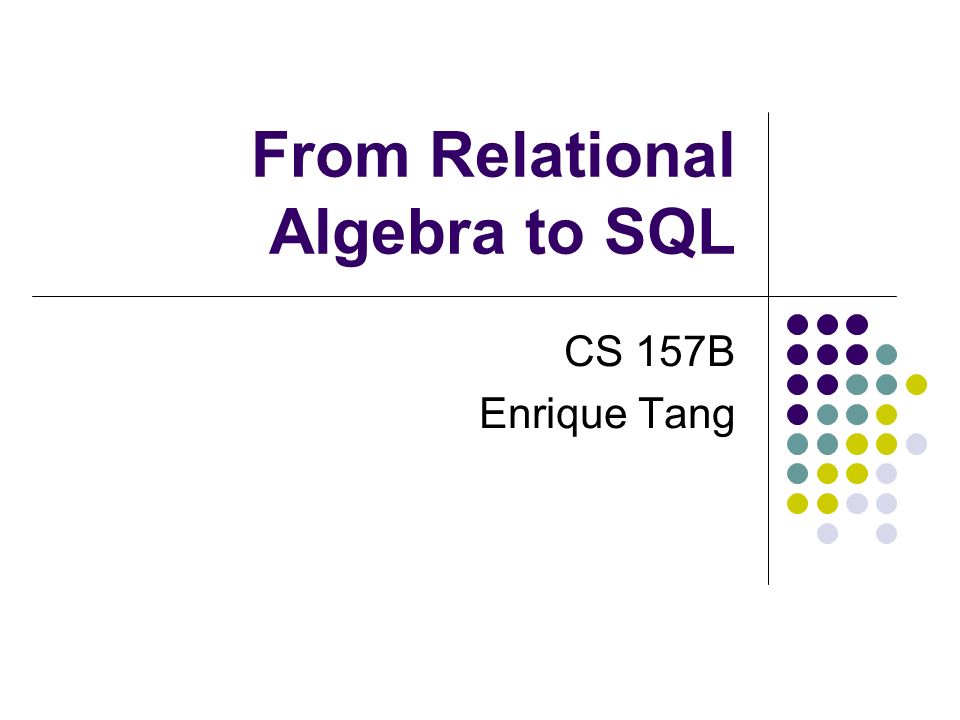 From Relational Algebra to SQL

CS 157B
Enrique Tang